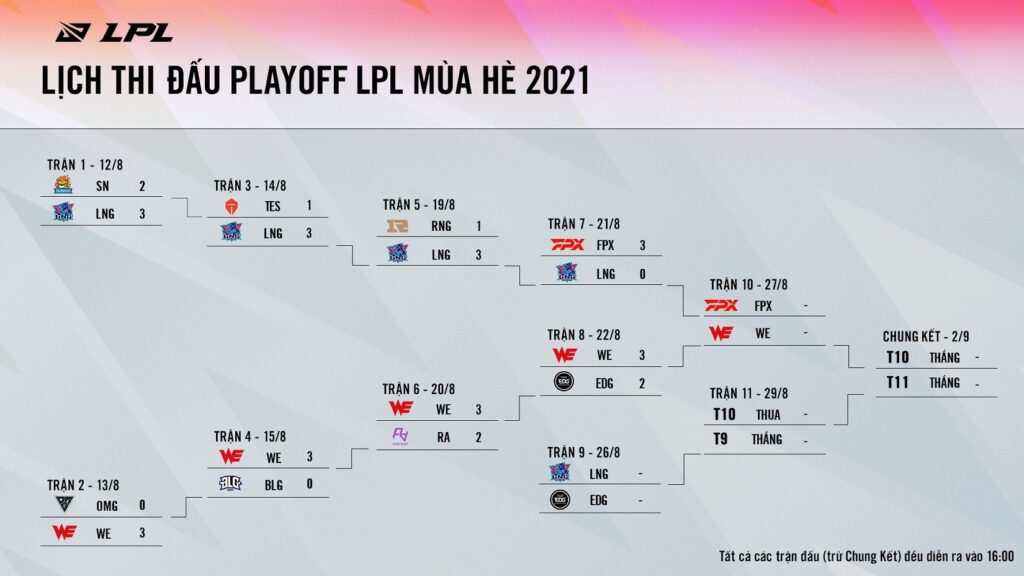 LPL

LỊCH THI ĐẤU PLAYOFF LPL MÙA HÈ 2021

TRẬN 1 - 12/8
SN 2
LNG 3

TRẬN 2 - 13/8
OMG 0
WE 3

TRẬN 3 - 14/8
TES 1
LNG 3

TRẬN 4 - 15/8
WE 3
BLG 0

TRẬN 5 - 19/8
RNG 1
LNG 3

TRẬN 6 - 20/8
WE 3
RA 2

TRẬN 7 - 21/8
FPX 3
LNG 0

TRẬN 8 - 22/8
WE 3
EDG 2

TRẬN 9 - 26/8
LNG -
EDG -

TRẬN 10 - 27/8
FPX -
WE -

TRẬN 11 - 29/8
T10 THUA -
T9 THẮNG -

CHUNG KẾT - 2/9
T10 THẮNG -
T11 THẮNG -

Tất cả các trận đấu (trừ Chung Kết) đều diễn ra vào 16:00